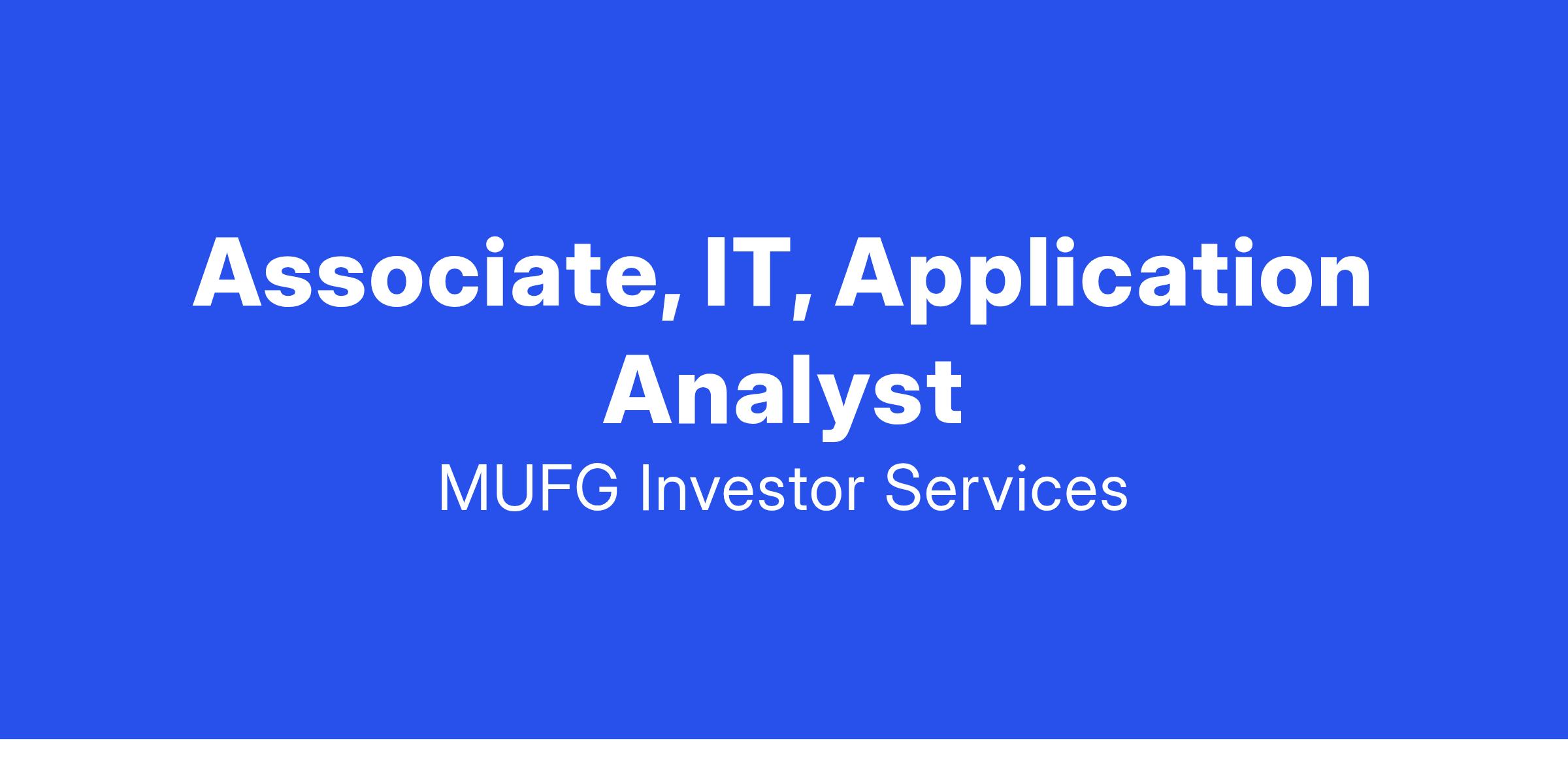 Associate, IT, Application Analyst

MUFG Investor Services